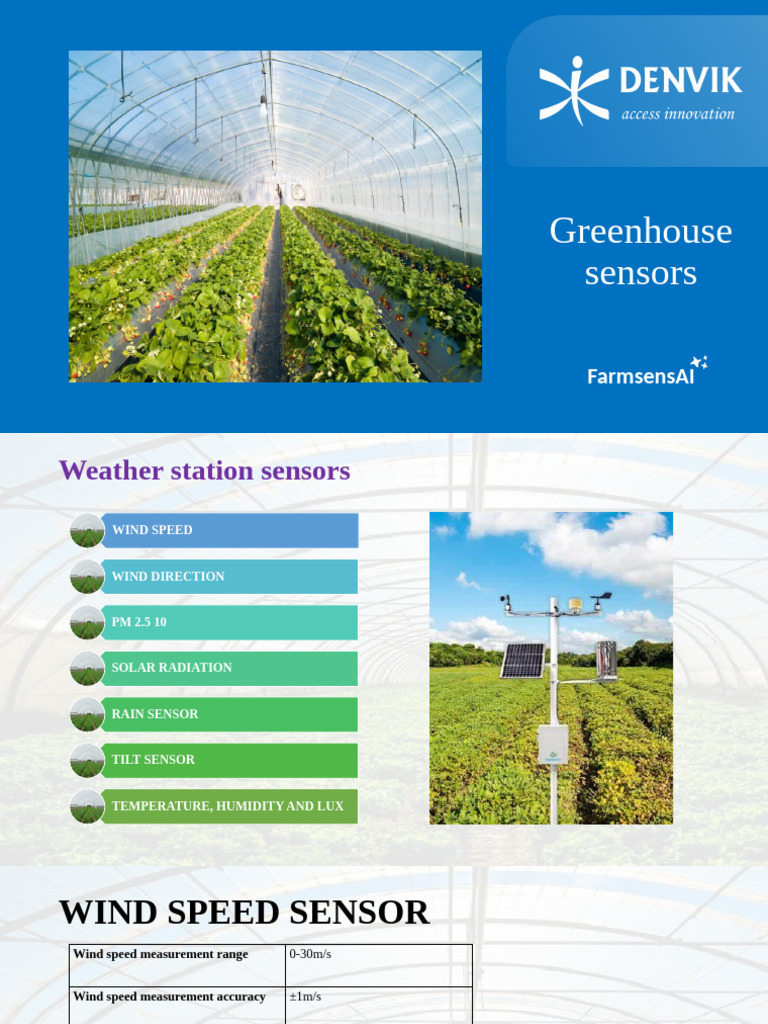 DENVIK
access innovation

Greenhouse sensors

FarmsensAI

Weather station sensors

WIND SPEED

WIND DIRECTION

PM 2.5 10

SOLAR RADIATION

RAIN SENSOR

TILT SENSOR

TEMPERATURE, HUMIDITY AND LUX

WIND SPEED SENSOR

| Wind speed measurement range | 0-30m/s |
|---|---|
| Wind speed measurement accuracy | ±1m/s |